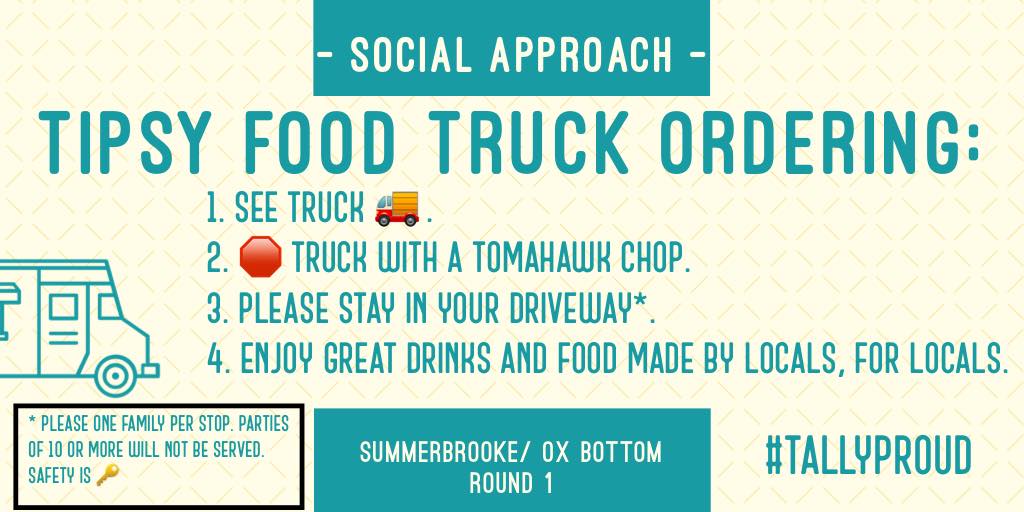 - SOCIAL APPROACH -

TIPSY FOOD TRUCK ORDERING:

1. SEE TRUCK 🚚.
2. 🛑 TRUCK WITH A TOMAHAWK CHOP.
3. PLEASE STAY IN YOUR DRIVEWAY*.
4. ENJOY GREAT DRINKS AND FOOD MADE BY LOCALS, FOR LOCALS.

* PLEASE ONE FAMILY PER STOP. PARTIES OF 10 OR MORE WILL NOT BE SERVED. SAFETY IS 🔑

SUMMERBROOKE/ OX BOTTOM
ROUND 1

#TALLYPROUD